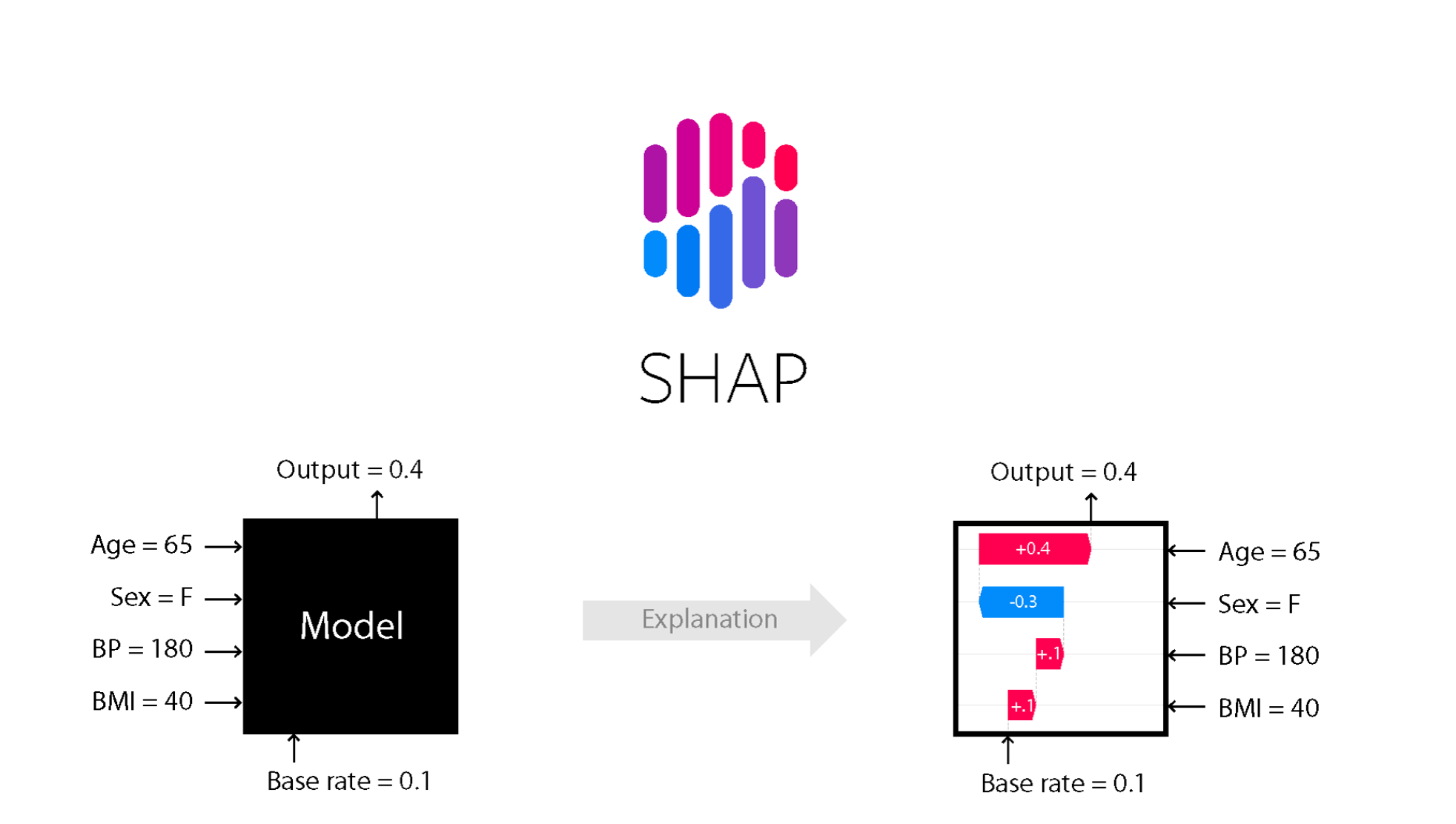 SHAP

Output = 0.4

Age = 65

Sex = F

BP = 180

BMI = 40

Model

Base rate = 0.1

Explanation

Output = 0.4

+0.4

-0.3

+.1

+.1

Age = 65

Sex = F

BP = 180

BMI = 40

Base rate = 0.1